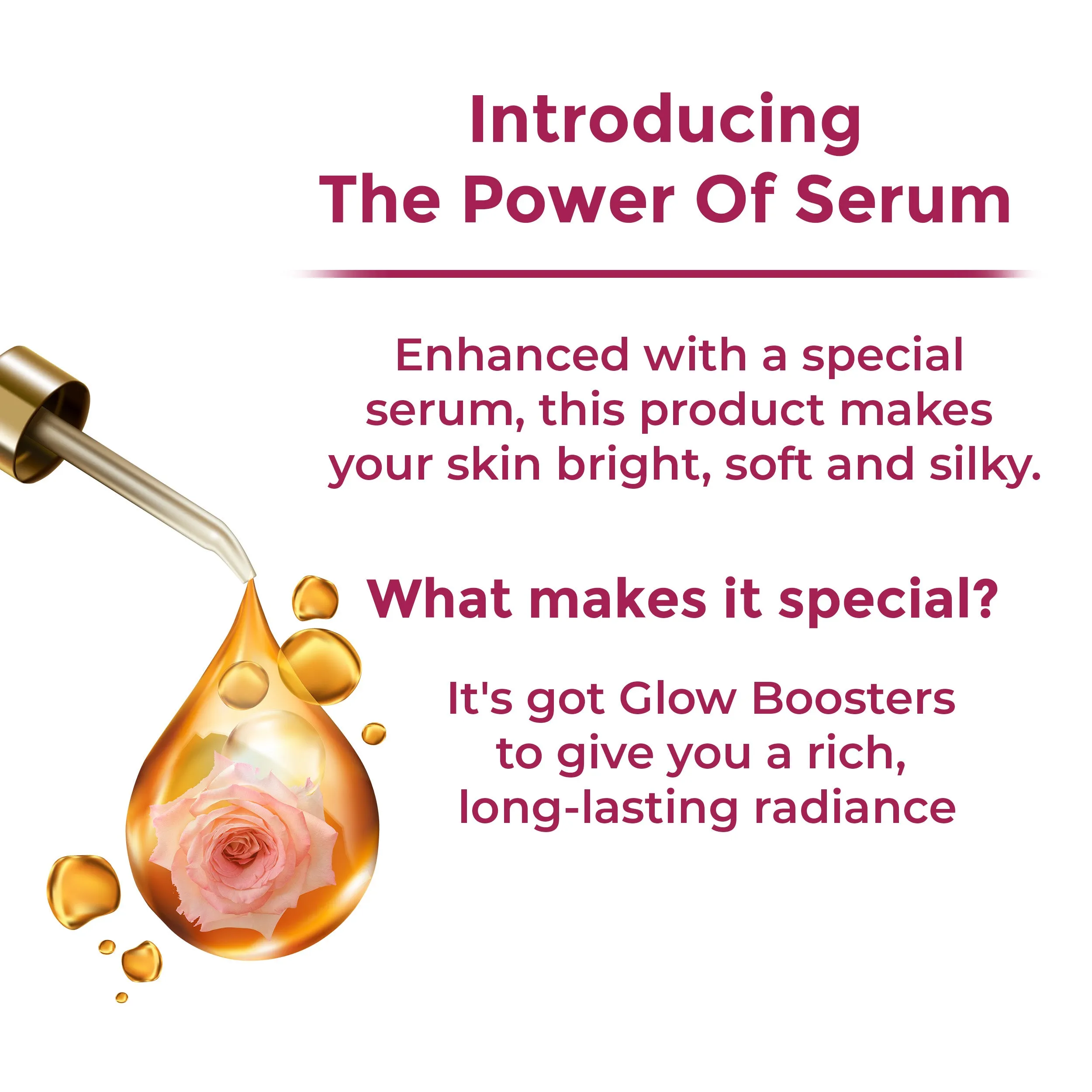 Introducing
The Power Of Serum

Enhanced with a special serum, this product makes your skin bright, soft and silky.

What makes it special?

It's got Glow Boosters to give you a rich, long-lasting radiance